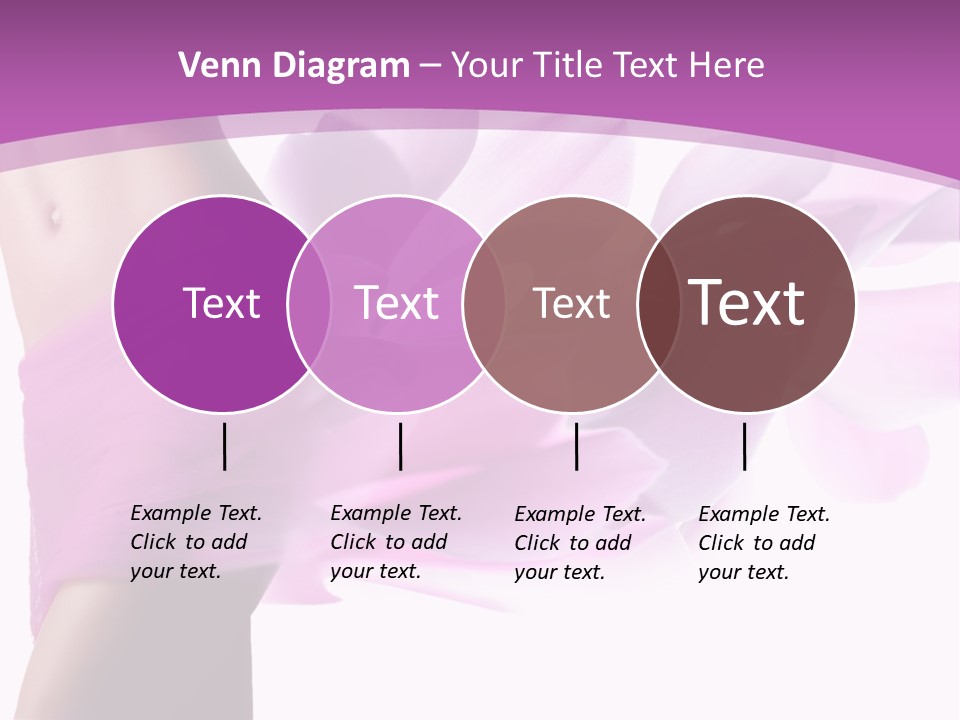 Venn Diagram – Your Title Text Here

Text

Text

Text

Text

Example Text. Click to add your text.

Example Text. Click to add your text.

Example Text. Click to add your text.

Example Text. Click to add your text.